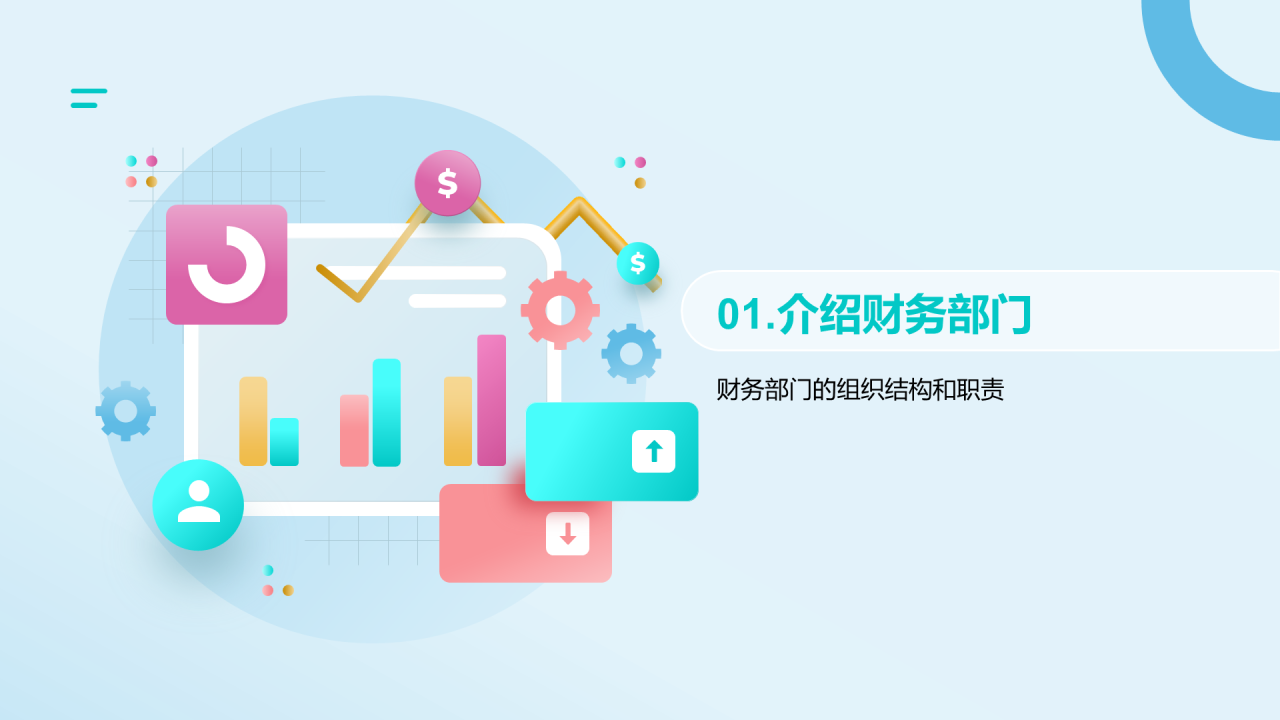 $
$
01.介绍财务部门
财务部门的组织结构和职责